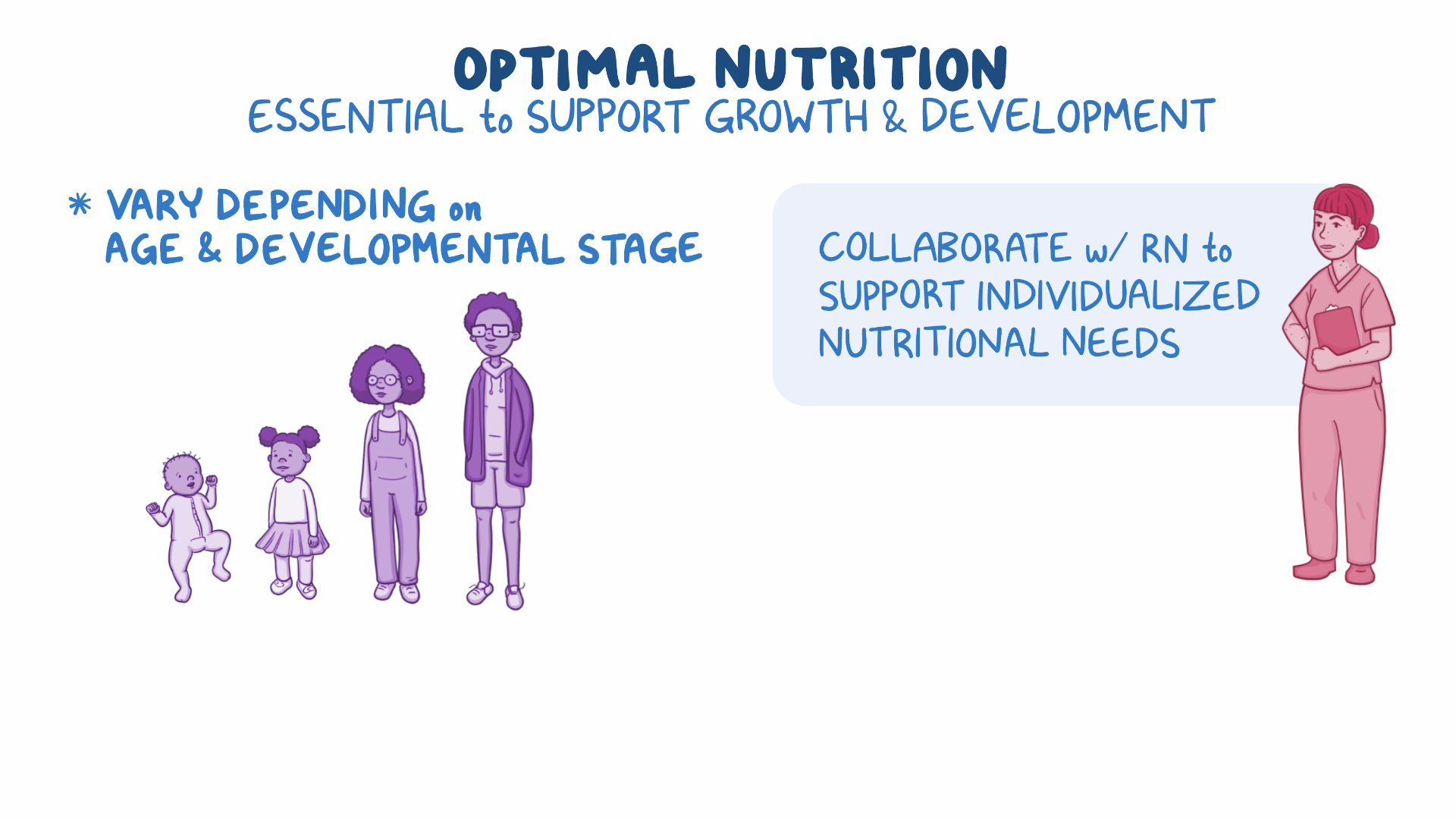 OPTIMAL NUTRITION
ESSENTIAL to SUPPORT GROWTH & DEVELOPMENT

* VARY DEPENDING on AGE & DEVELOPMENTAL STAGE

COLLABORATE w/ RN to SUPPORT INDIVIDUALIZED NUTRITIONAL NEEDS